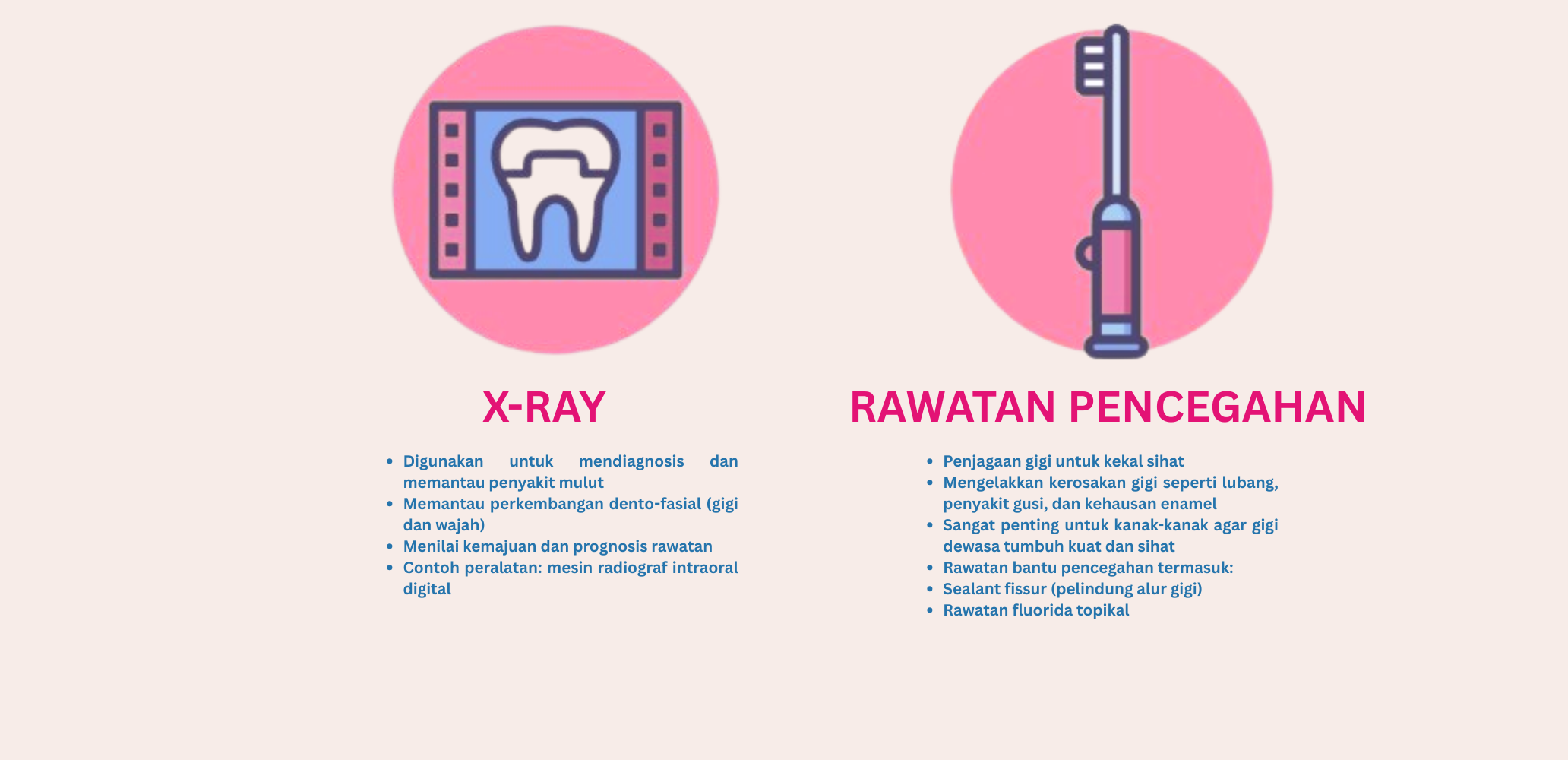 X-RAY

- Digunakan untuk mendiagnosis dan memantau penyakit mulut
- Memantau perkembangan dento-fasial (gigi dan wajah)
- Menilai kemajuan dan prognosis rawatan
- Contoh peralatan: mesin radiograf intraoral digital

RAWATAN PENCEGAHAN

- Penjagaan gigi untuk kekal sihat
- Mengelakkan kerosakan gigi seperti lubang, penyakit gusi, dan kehausan enamel
- Sangat penting untuk kanak-kanak agar gigi dewasa tumbuh kuat dan sihat
- Rawatan bantu pencegahan termasuk:
- Sealant fissur (pelindung alur gigi)
- Rawatan fluorida topikal